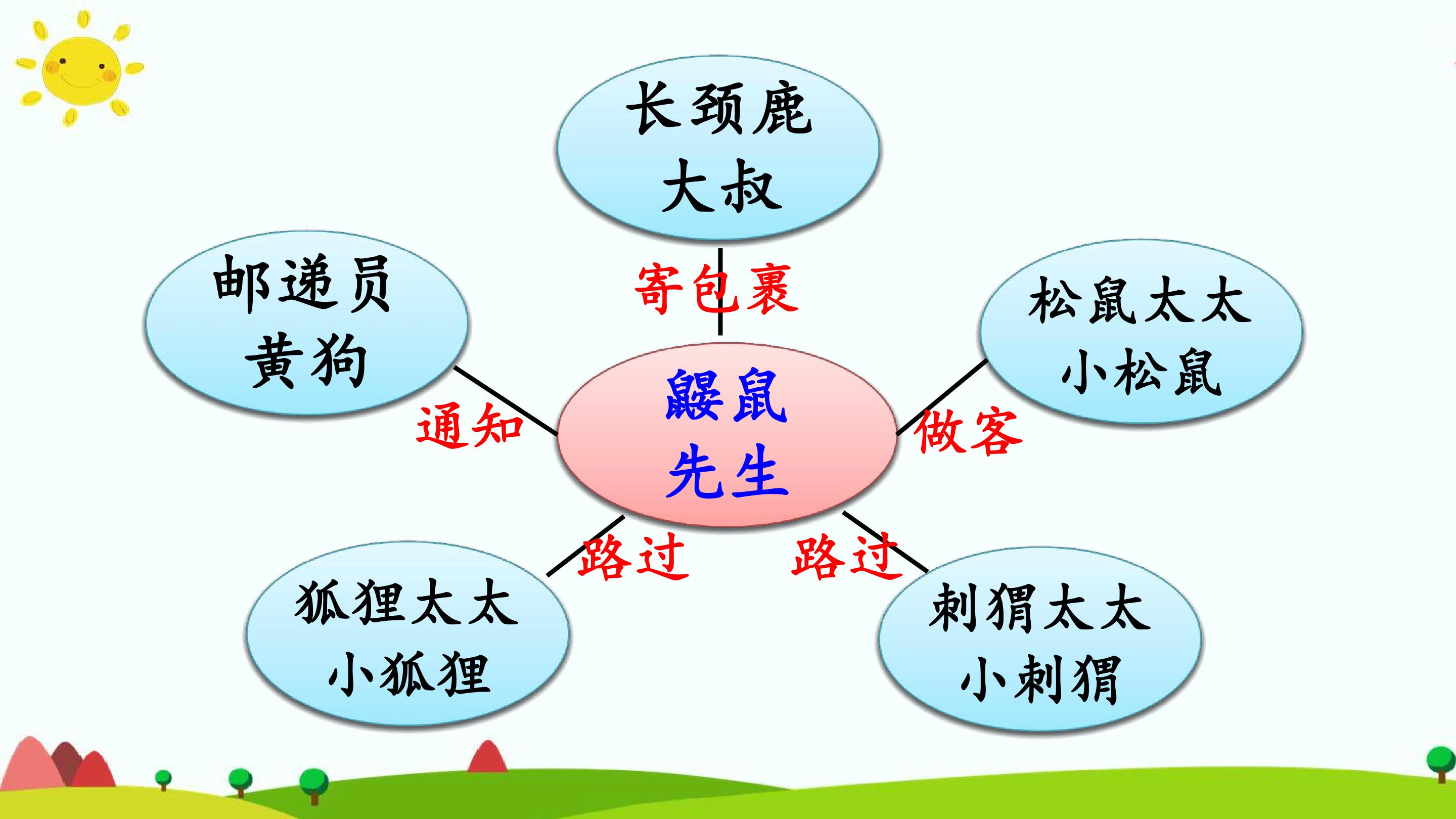 长颈鹿
大叔

邮递员
黄狗

寄包裹

松鼠太太
小松鼠

通知

鼹鼠
先生

做客

路过

路过

狐狸太太
小狐狸

刺猬太太
小刺猬